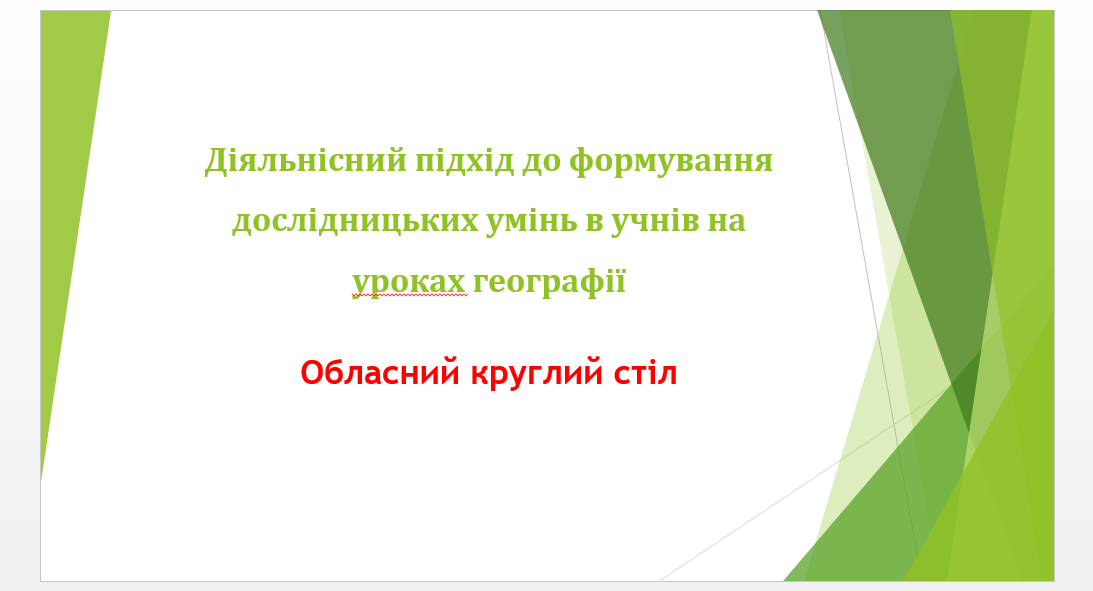 Діяльнісний підхід до формування дослідницьких умінь в учнів на уроках географії

Обласний круглий стіл